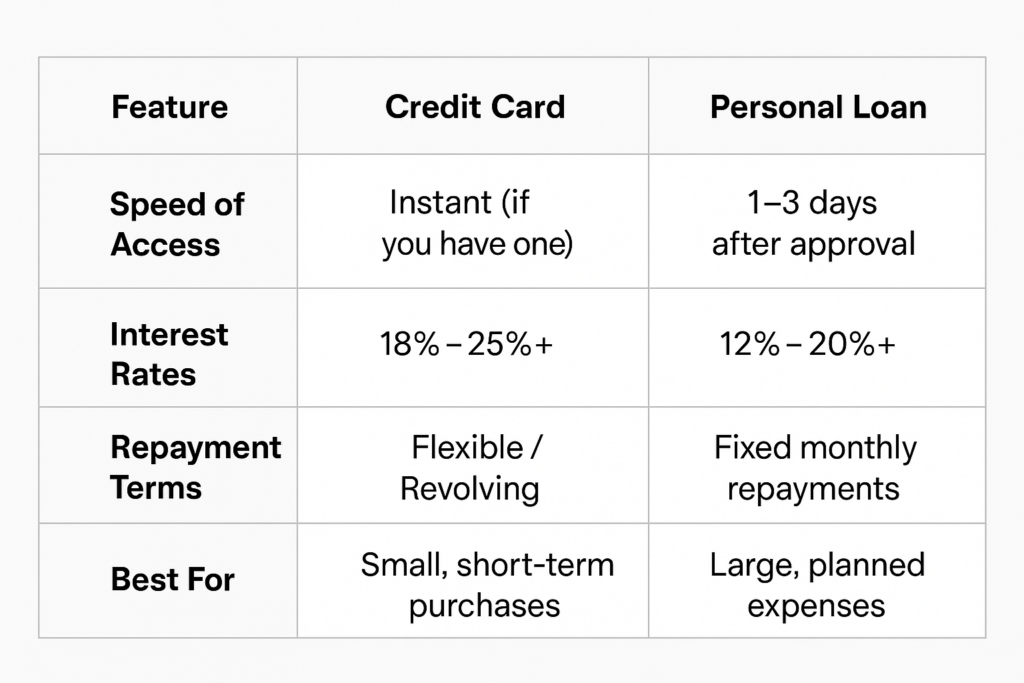 | Feature | Credit Card | Personal Loan |
|---|---|---|
| Speed of Access | Instant (if you have one) | 1–3 days after approval |
| Interest Rates | 18% – 25%+ | 12% – 20%+ |
| Repayment Terms | Flexible / Revolving | Fixed monthly repayments |
| Best For | Small, short-term purchases | Large, planned expenses |